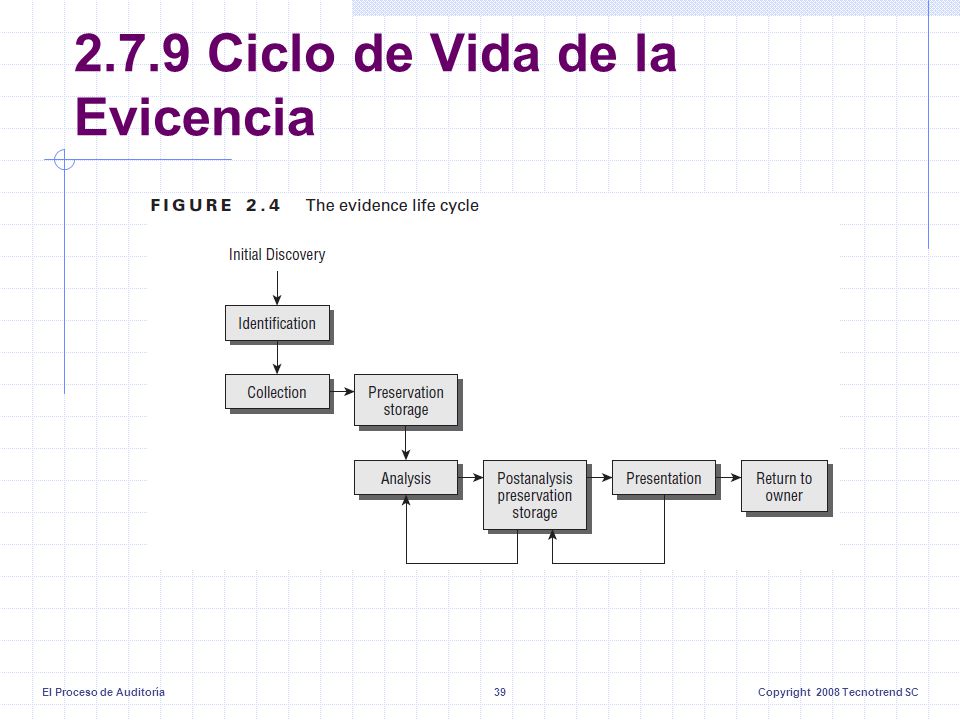 2.7.9 Ciclo de Vida de la Evicencia

FIGURE 2.4 The evidence life cycle

Initial Discovery

Identification

Collection

Preservation storage

Analysis

Postanalysis preservation storage

Presentation

Return to owner

El Proceso de Auditoria

39

Copyright 2008 Tecnotrend SC